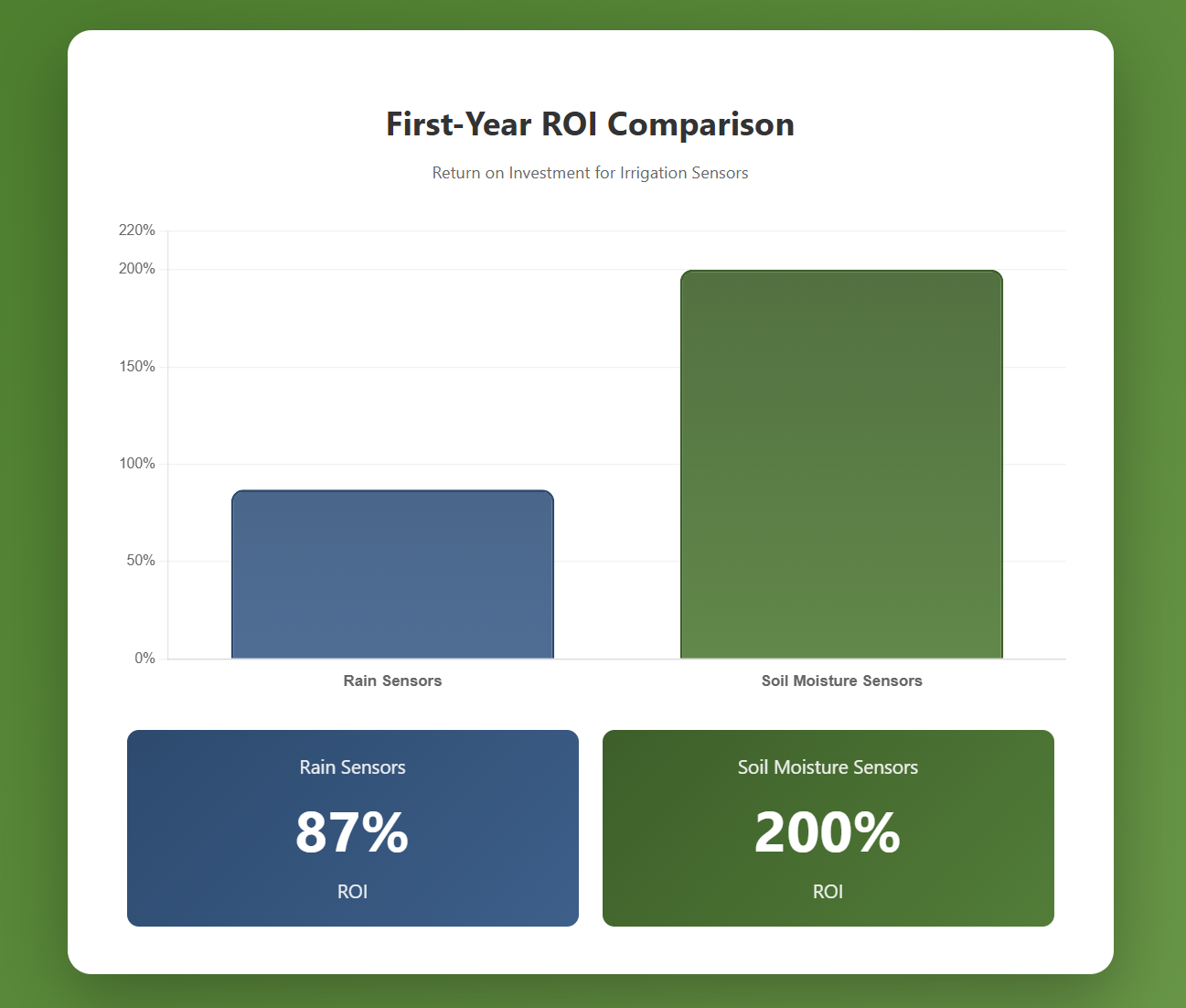 First-Year ROI Comparison

Return on Investment for Irrigation Sensors

220%
200%
150%
100%
50%
0%

Rain Sensors
Soil Moisture Sensors

Rain Sensors
87%
ROI

Soil Moisture Sensors
200%
ROI